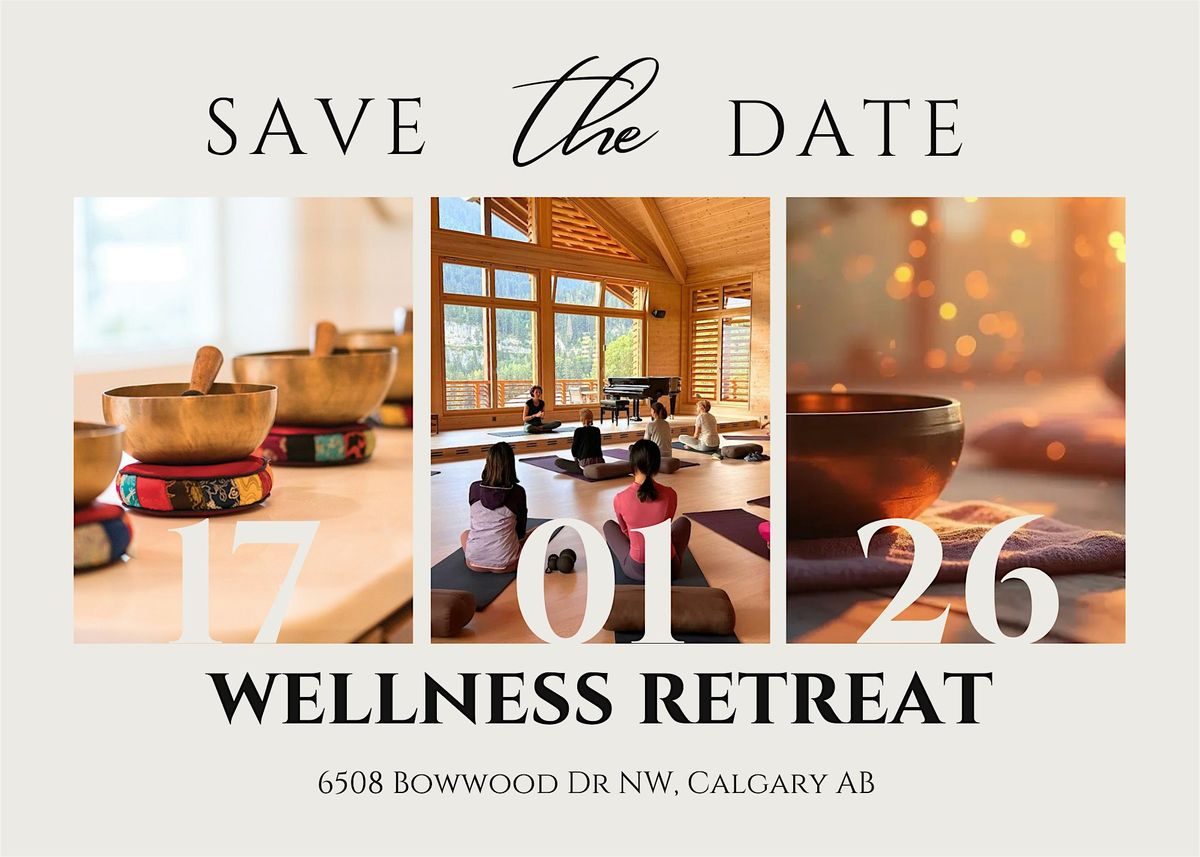 SAVE the DATE

17 01 26

WELLNESS RETREAT

6508 Bowwood Dr NW, Calgary AB